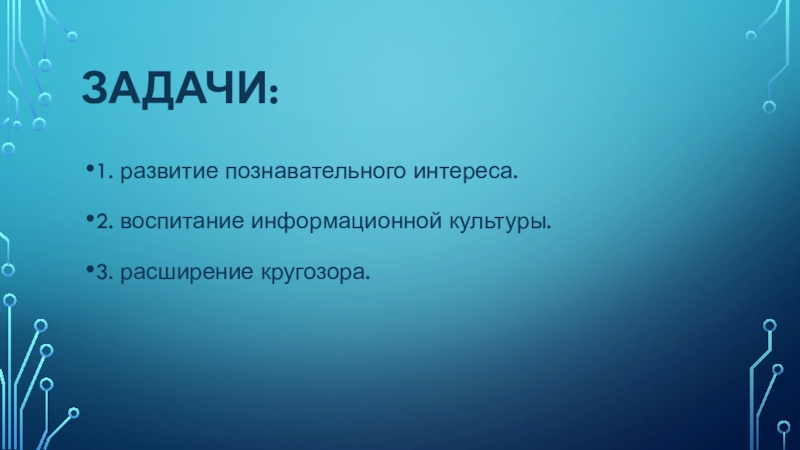 ЗАДАЧИ:

•1. развитие познавательного интереса.

•2. воспитание информационной культуры.

•3. расширение кругозора.